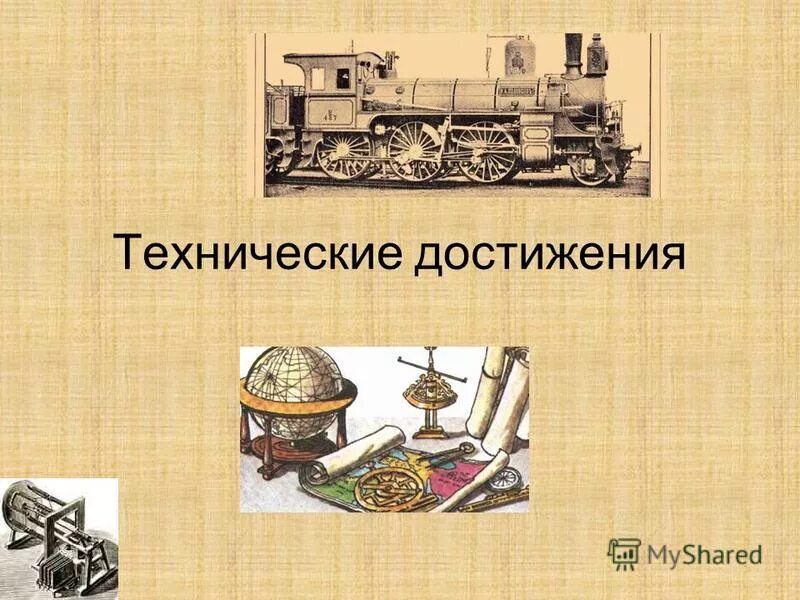 Технические достижения

MyShared